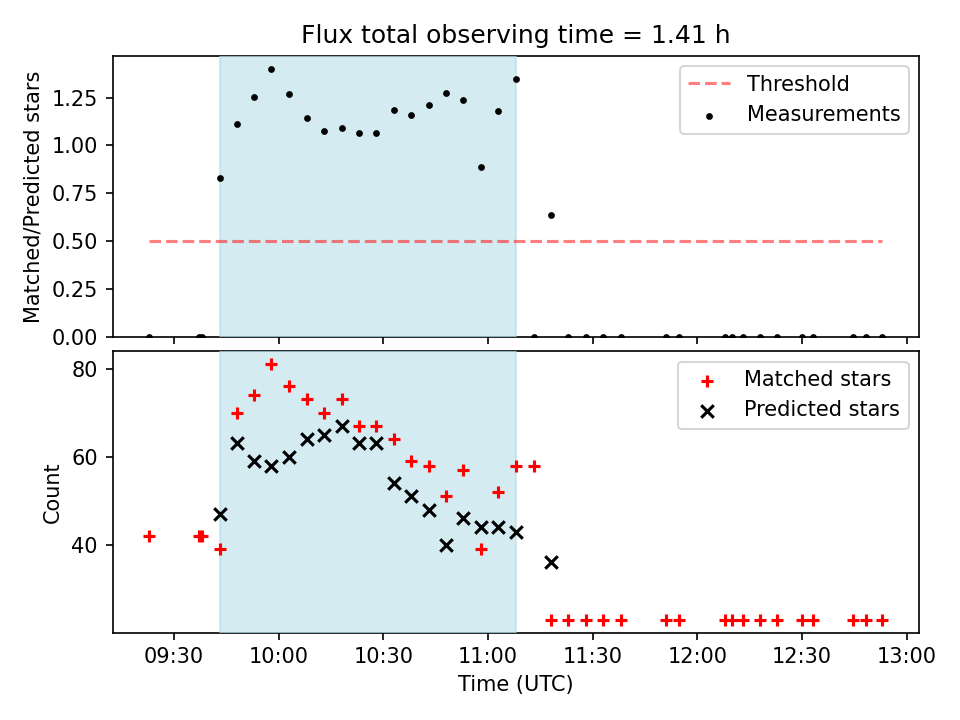 Flux total observing time = 1.41 h

Matched/Predicted stars

1.25
1.00
0.75
0.50
0.25
0.00

Threshold
Measurements

Count

80
60
40

Matched stars
Predicted stars

09:30
10:00
10:30
11:00
11:30
12:00
12:30
13:00

Time (UTC)